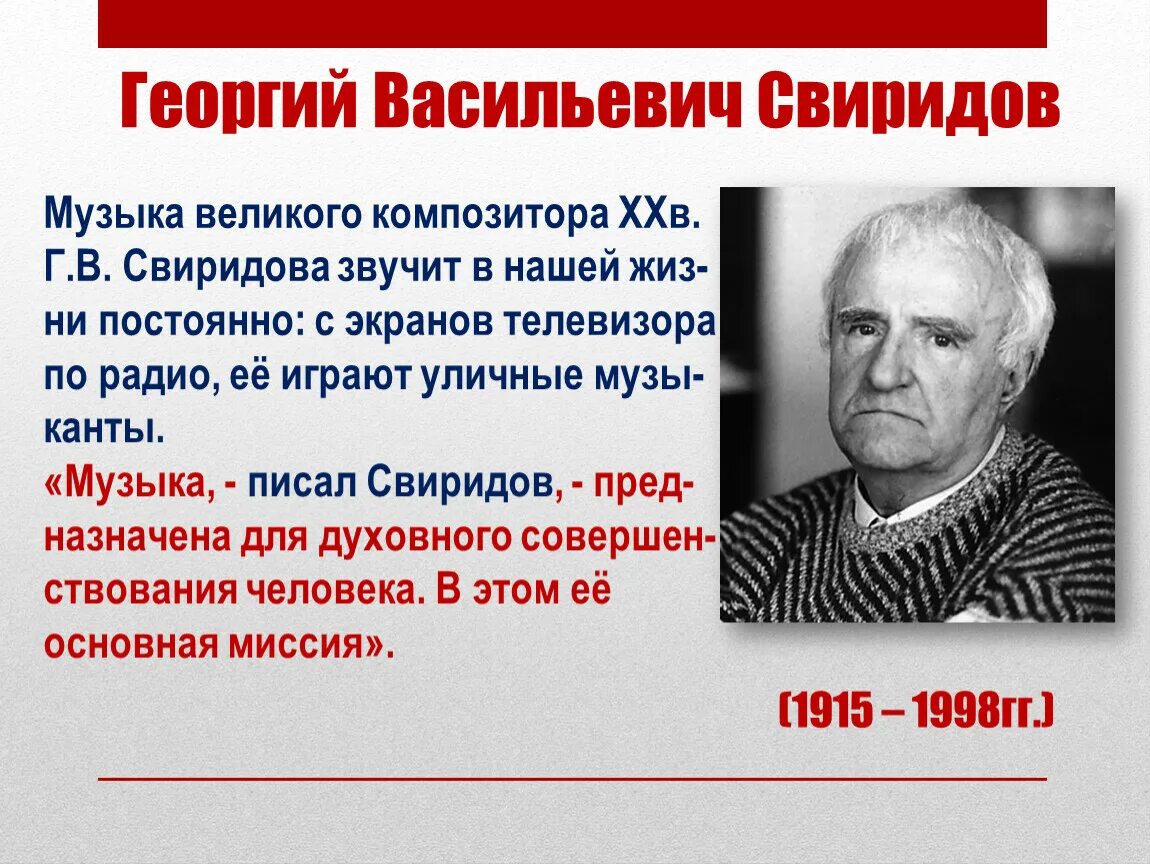 Георгий Васильевич Свиридов

Музыка великого композитора XXв. Г.В. Свиридова звучит в нашей жизни постоянно: с экранов телевизора по радио, её играют уличные музыканты.
«Музыка, - писал Свиридов, - предназначена для духовного совершенствования человека. В этом её основная миссия».

(1915 – 1998гг.)